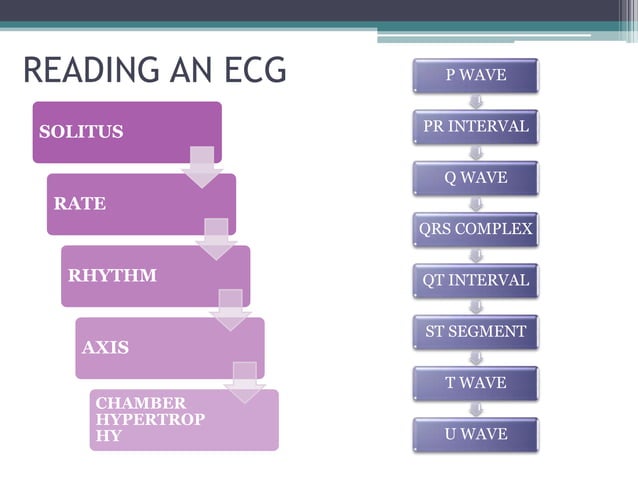 READING AN ECG

SOLITUS

RATE

RHYTHM

AXIS

CHAMBER HYPERTROP HY

P WAVE

PR INTERVAL

Q WAVE

QRS COMPLEX

QT INTERVAL

ST SEGMENT

T WAVE

U WAVE